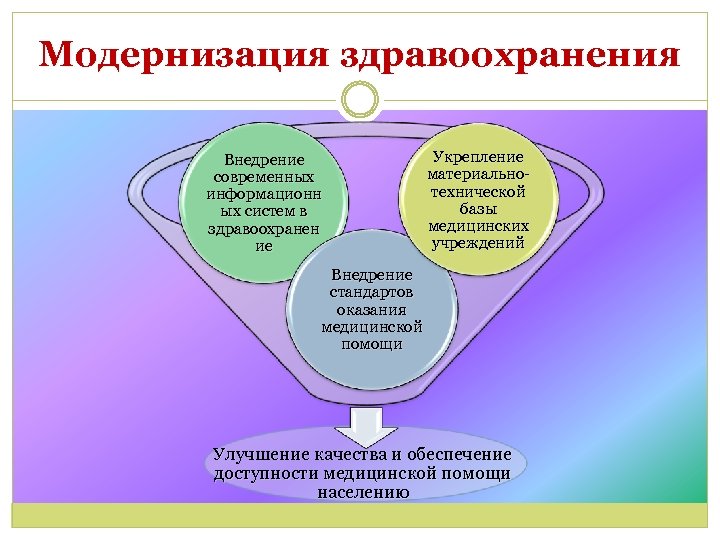 Модернизация здравоохранения

Внедрение современных информационных систем в здравоохранение

Укрепление материально-технической базы медицинских учреждений

Внедрение стандартов оказания медицинской помощи

Улучшение качества и обеспечение доступности медицинской помощи населению